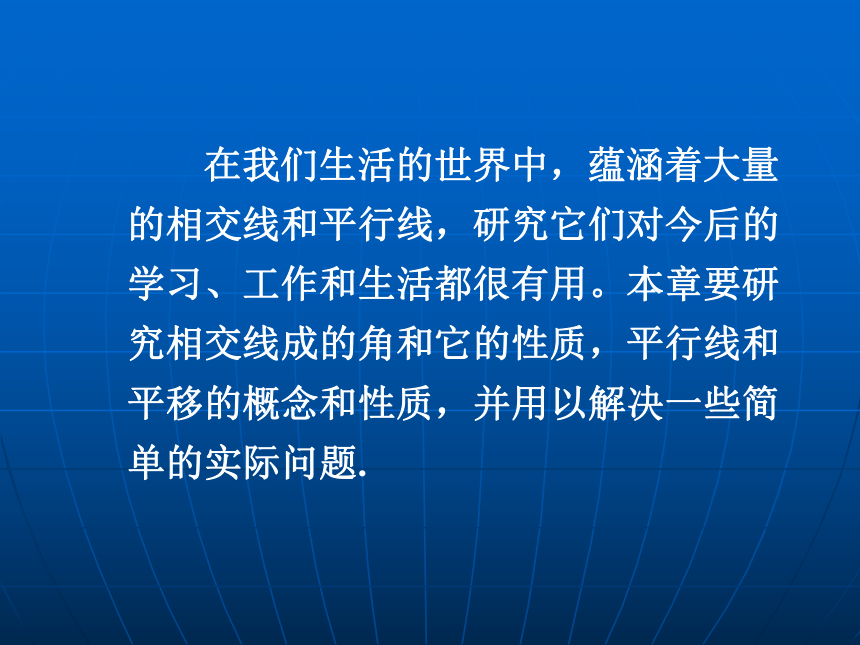 在我们生活的世界中，蕴涵着大量的相交线和平行线，研究它们对今后的学习、工作和生活都很有用。本章要研究相交线成的角和它的性质，平行线和平移的概念和性质，并用以解决一些简单的实际问题.